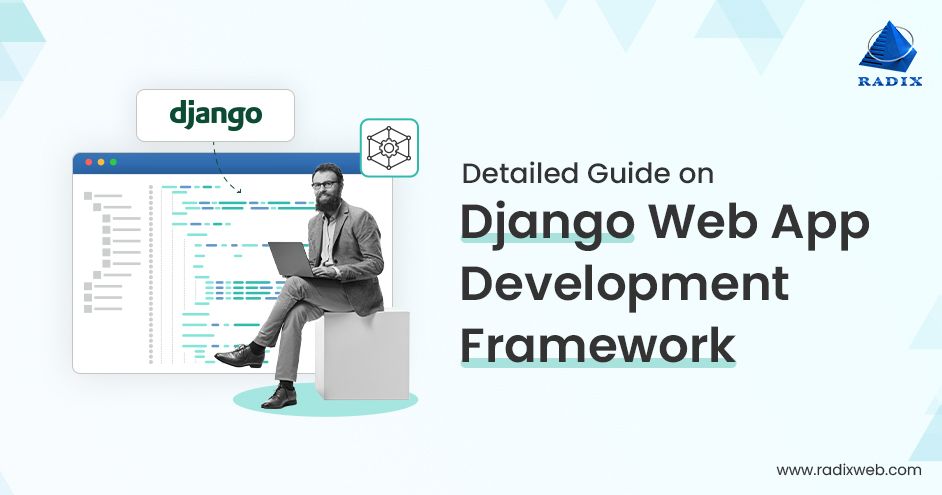 RADIX

django

Detailed Guide on
Django Web App Development Framework

www.radixweb.com